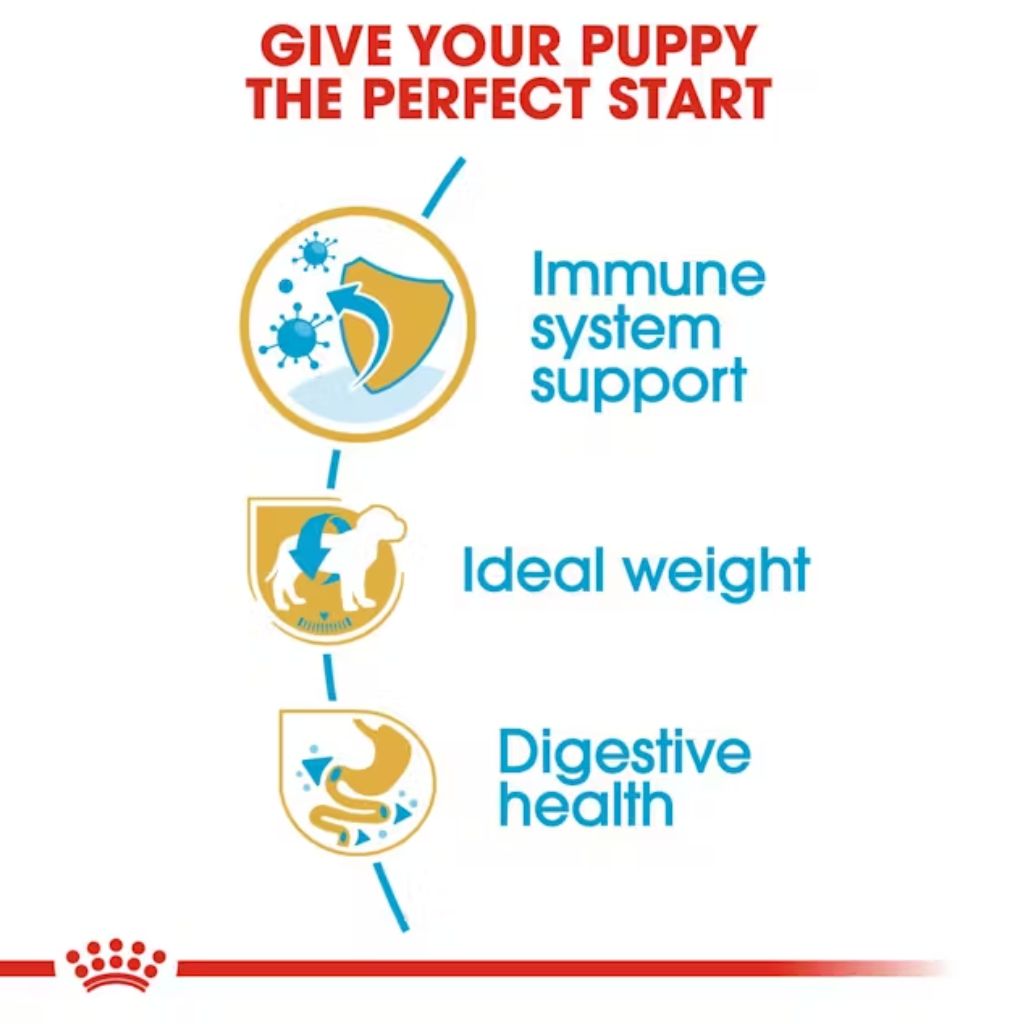 GIVE YOUR PUPPY
THE PERFECT START

Immune system support

Ideal weight

Digestive health